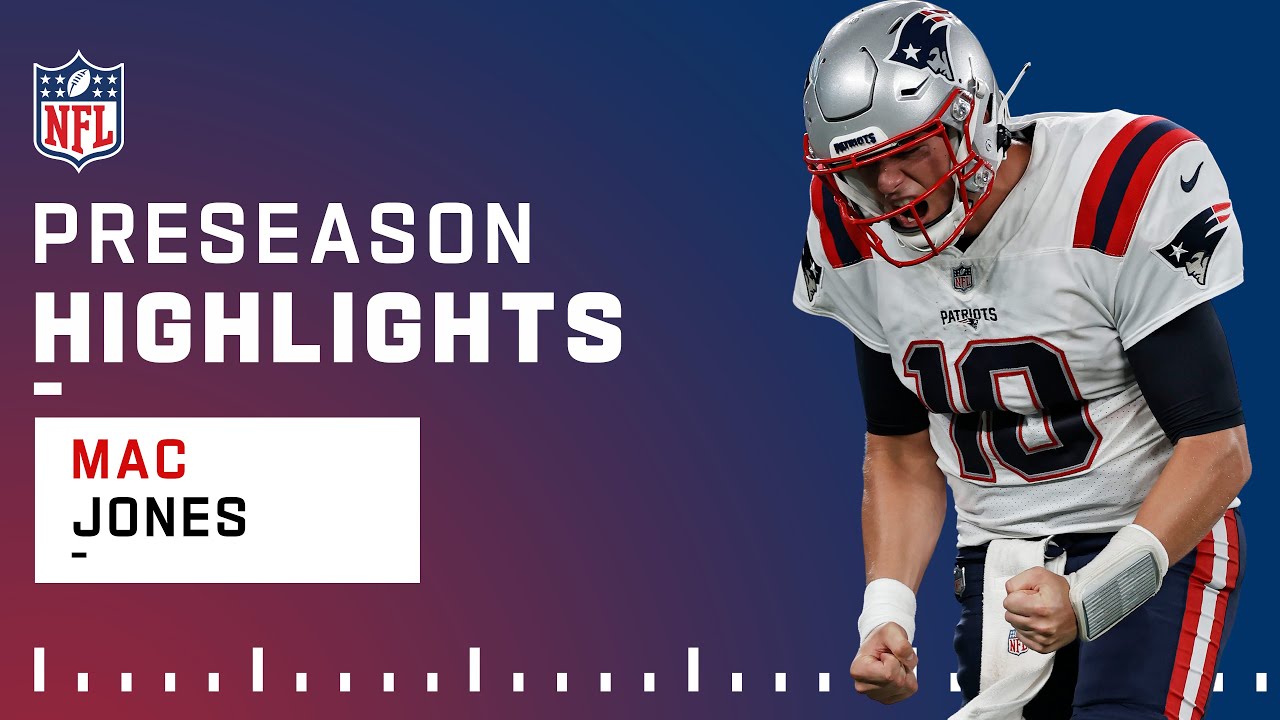 NFL

PRESEASON HIGHLIGHTS

MAC JONES

PATRIOTS

PATRIOTS

10